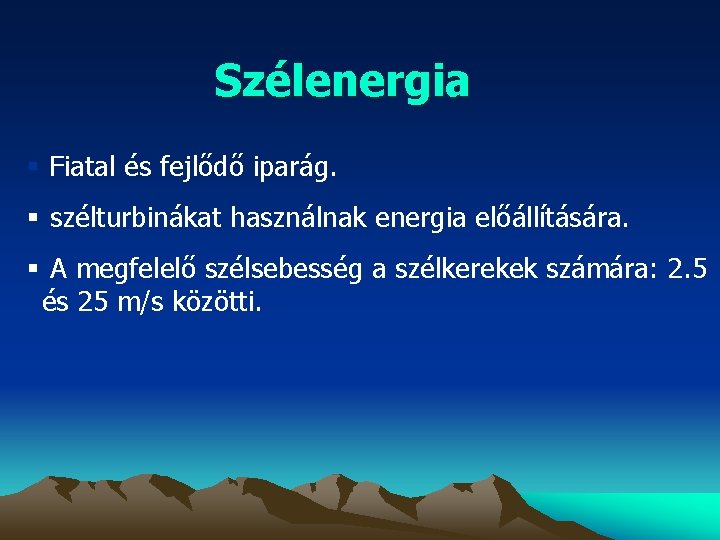 Szélenergia

▪ Fiatal és fejlődő iparág.

▪ szélturbinákat használnak energia előállítására.

▪ A megfelelő szélsebesség a szélkerekek számára: 2.5 és 25 m/s közötti.